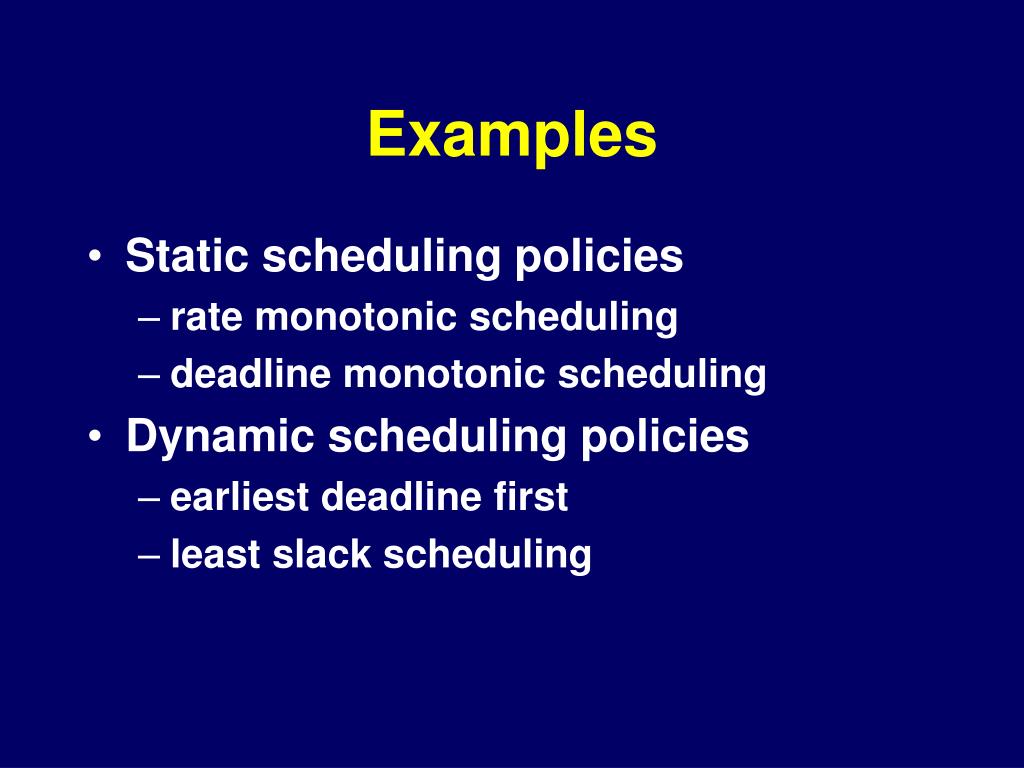 Examples

• Static scheduling policies
  – rate monotonic scheduling
  – deadline monotonic scheduling
• Dynamic scheduling policies
  – earliest deadline first
  – least slack scheduling